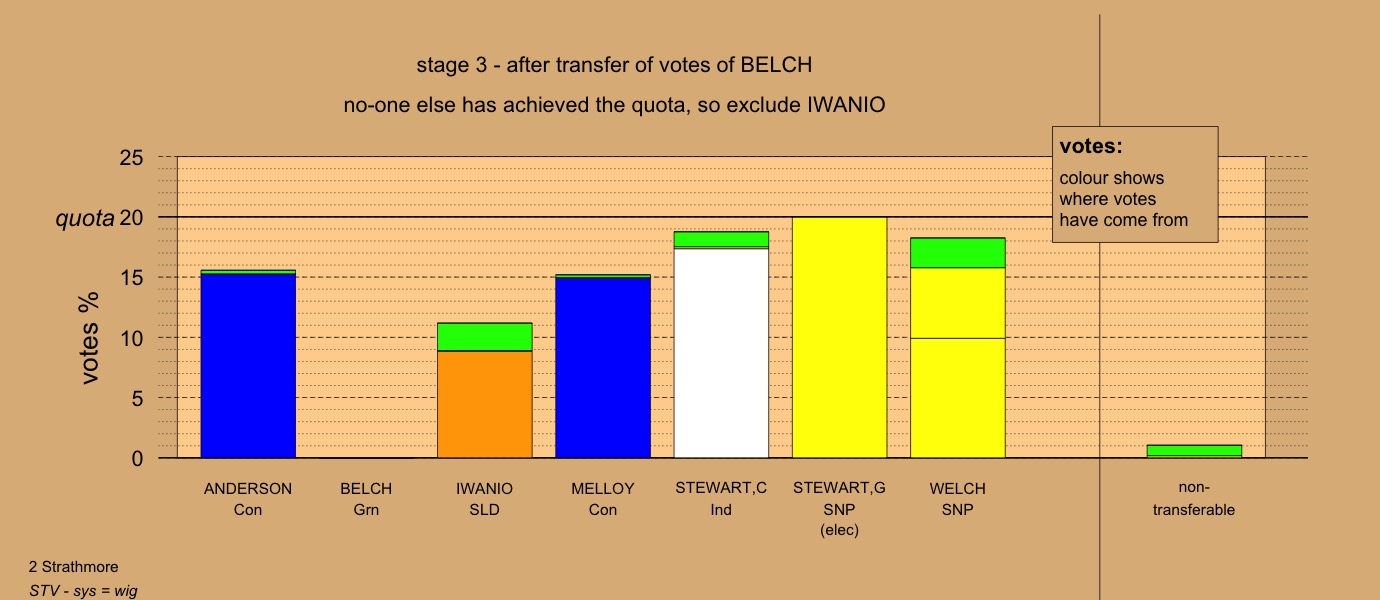 stage 3 - after transfer of votes of BELCH

no-one else has achieved the quota, so exclude IWANIO

votes:
colour shows where votes have come from

25
quota 20
15
10
5
0

votes %

ANDERSON Con
BELCH Grn
IWANIO SLD
MELLOY Con
STEWART,C Ind
STEWART,G SNP (elec)
WELCH SNP
non-transferable

2 Strathmore
STV - sys = wig